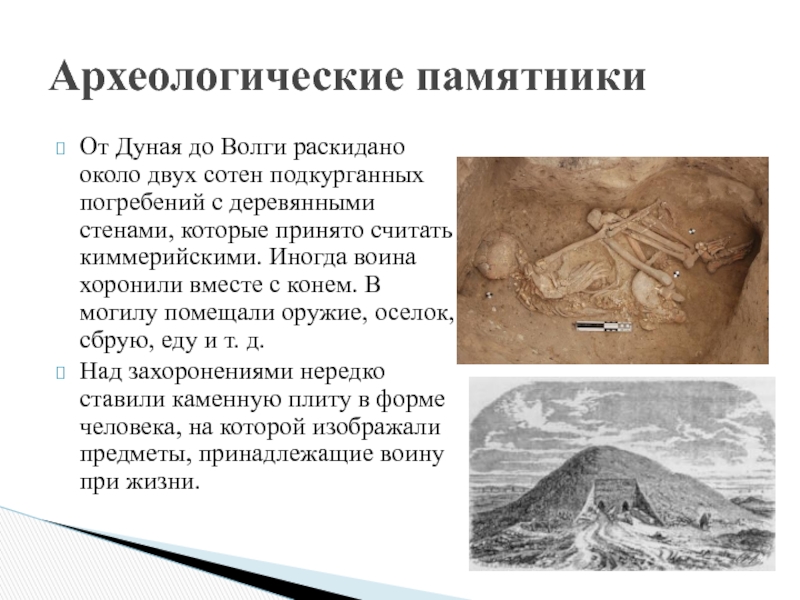 Археологические памятники

От Дуная до Волги раскидано около двух сотен подкурганных погребений с деревянными стенами, которые принято считать киммерийскими. Иногда воина хоронили вместе с конем. В могилу помещали оружие, оселок, сбрую, еду и т. д.

Над захоронениями нередко ставили каменную плиту в форме человека, на которой изображали предметы, принадлежащие воину при жизни.